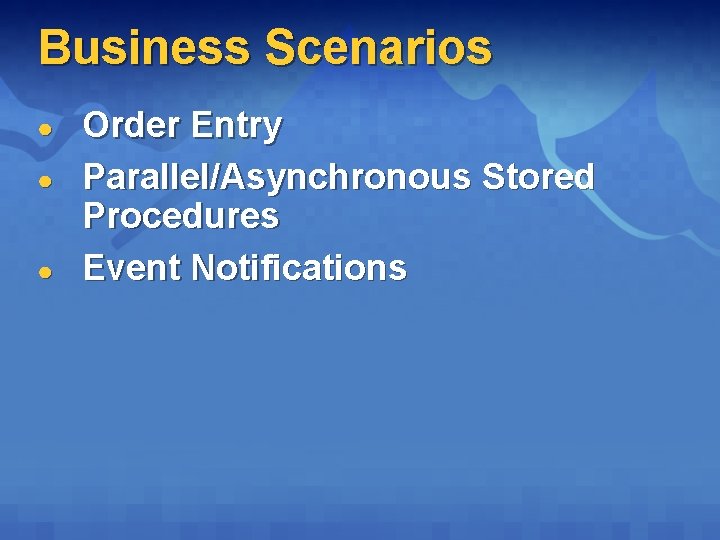 Business Scenarios

- Order Entry
- Parallel/Asynchronous Stored Procedures
- Event Notifications